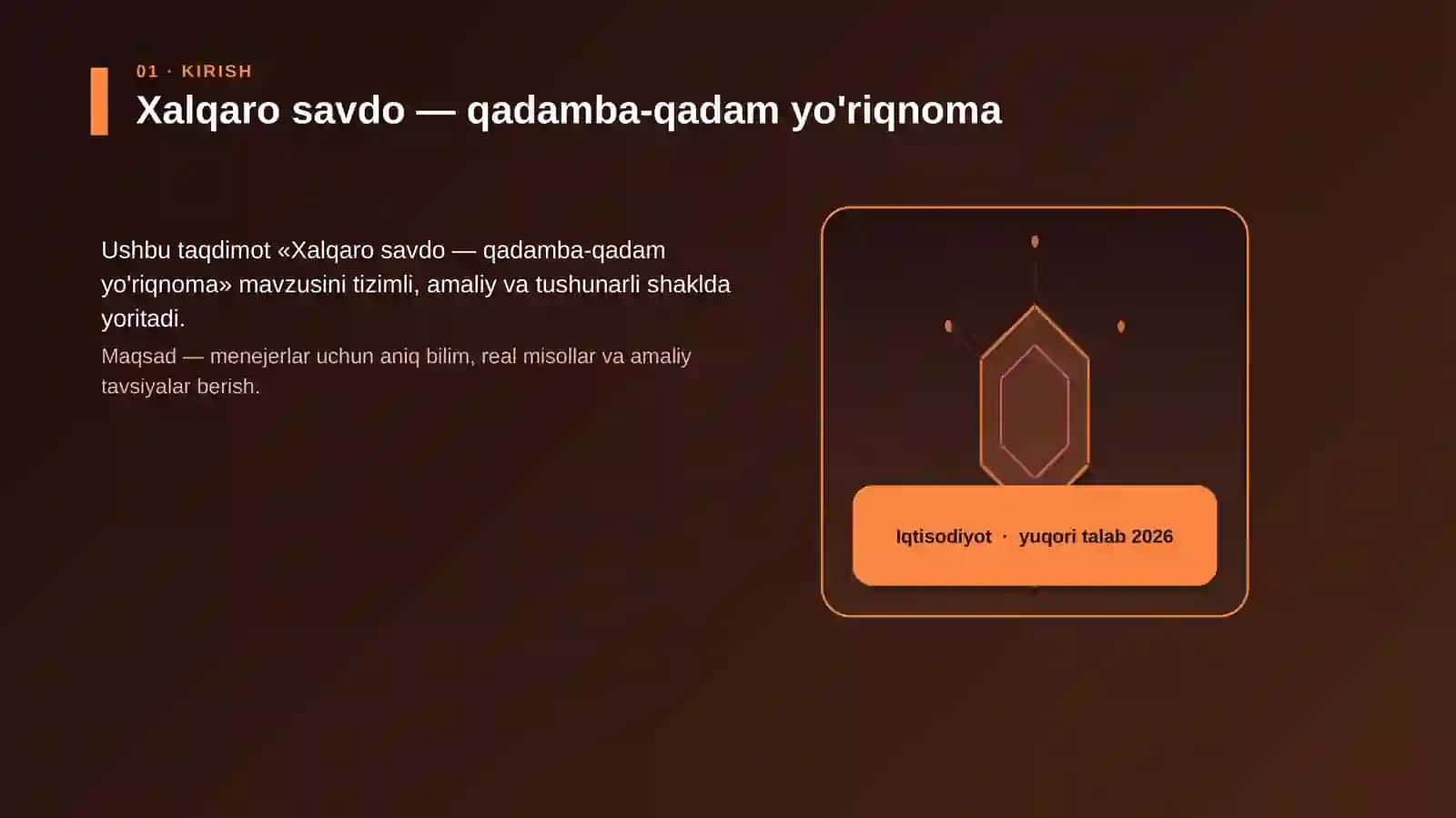 01 · KIRISH

Xalqaro savdo — qadamba-qadam yo'riqnoma

Ushbu taqdimot «Xalqaro savdo — qadamba-qadam yo'riqnoma» mavzusini tizimli, amaliy va tushunarli shaklda yoritadi.

Maqsad — menejerlar uchun aniq bilim, real misollar va amaliy tavsiyalar berish.

Iqtisodiyot · yuqori talab 2026